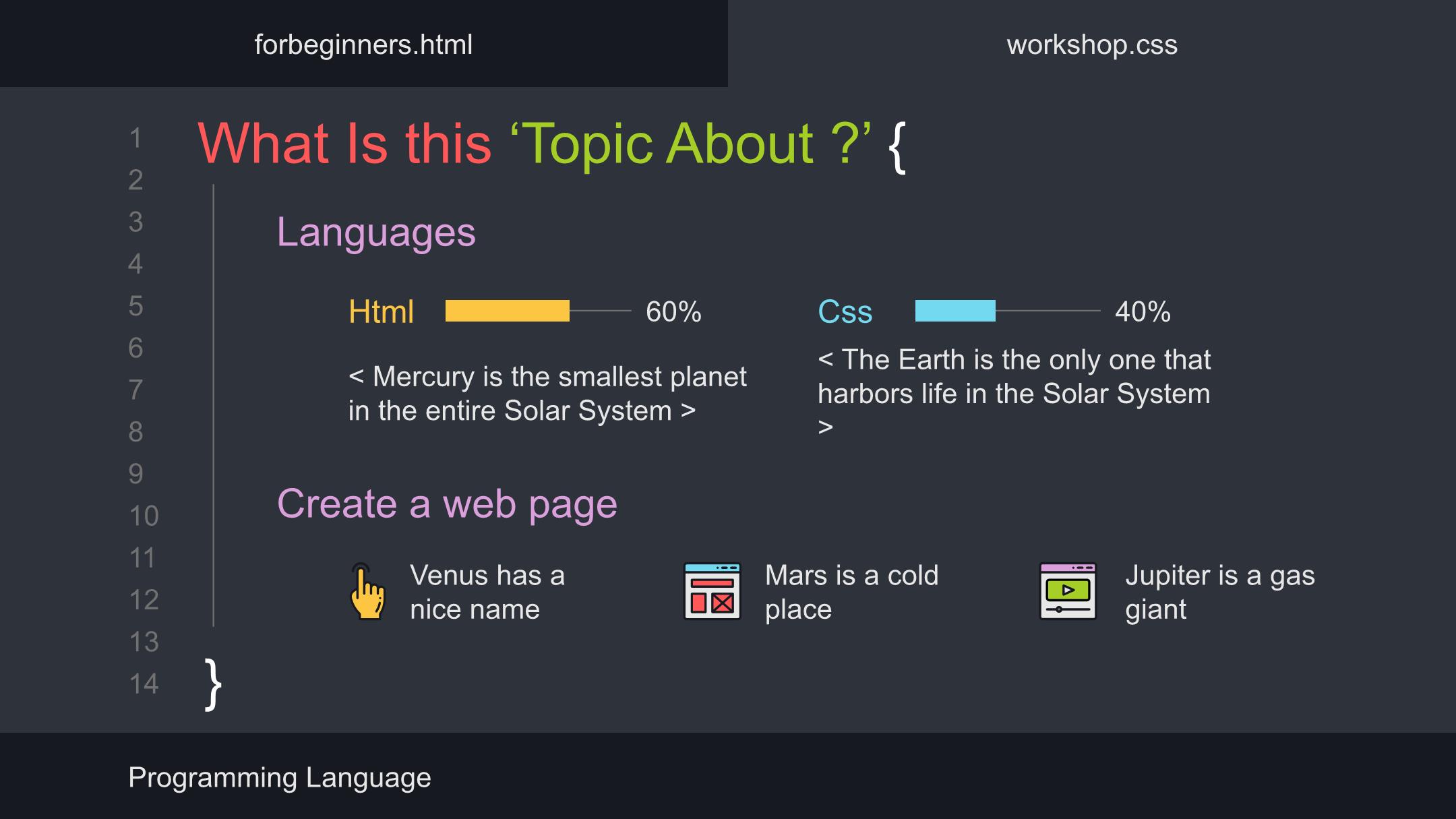 forbeginners.html

workshop.css

1
2
3
4
5
6
7
8
9
10
11
12
13
14

What Is this ‘Topic About ?’ {

Languages

Html 60%

< Mercury is the smallest planet in the entire Solar System >

Css 40%

< The Earth is the only one that harbors life in the Solar System >

Create a web page

Venus has a nice name

Mars is a cold place

Jupiter is a gas giant

}

Programming Language